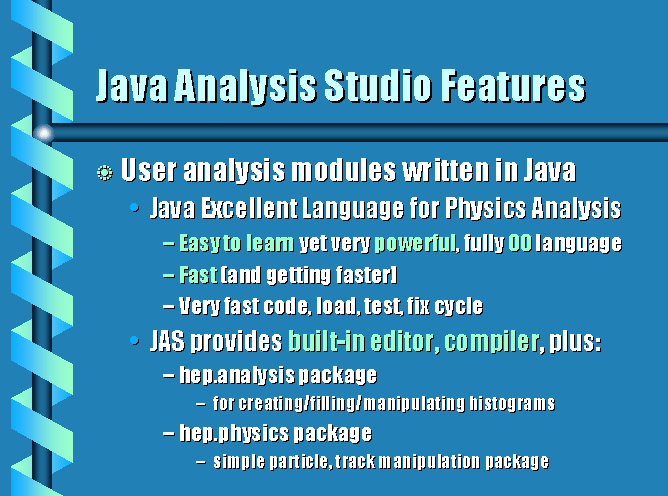 Java Analysis Studio Features

User analysis modules written in Java

• Java Excellent Language for Physics Analysis

– Easy to learn yet very powerful, fully OO language

– Fast (and getting faster)

– Very fast code, load, test, fix cycle

• JAS provides built-in editor, compiler, plus:

– hep.analysis package

– for creating/filling/manipulating histograms

– hep.physics package

– simple particle, track manipulation package